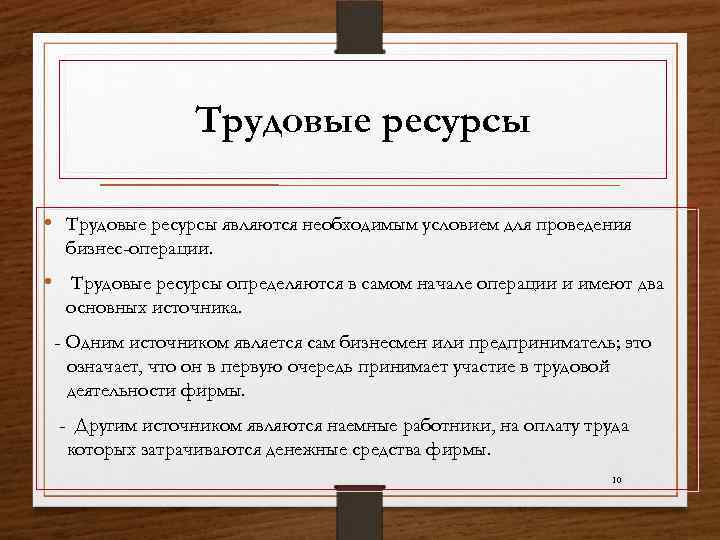 Трудовые ресурсы

• Трудовые ресурсы являются необходимым условием для проведения бизнес-операции.

• Трудовые ресурсы определяются в самом начале операции и имеют два основных источника.

- Одним источником является сам бизнесмен или предприниматель; это означает, что он в первую очередь принимает участие в трудовой деятельности фирмы.

- Другим источником являются наемные работники, на оплату труда которых затрачиваются денежные средства фирмы.

10